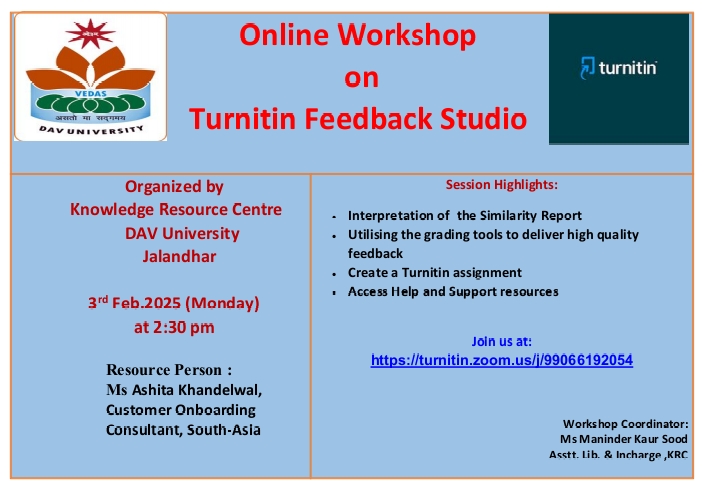 VEDAS
असतो मा सद्गमय
DAV UNIVERSITY

Online Workshop
on
Turnitin Feedback Studio

turnitin

Organized by
Knowledge Resource Centre
DAV University
Jalandhar

3$^{rd}$ Feb.2025 (Monday)
at 2:30 pm

Resource Person :
Ms Ashita Khandelwal,
Customer Onboarding
Consultant, South-Asia

Session Highlights:

- Interpretation of the Similarity Report
- Utilising the grading tools to deliver high quality feedback
- Create a Turnitin assignment
- Access Help and Support resources

Join us at:
https://turnitin.zoom.us/j/99066192054

Workshop Coordinator:
Ms Maninder Kaur Sood
Asstt. Lib. & Incharge ,KRC